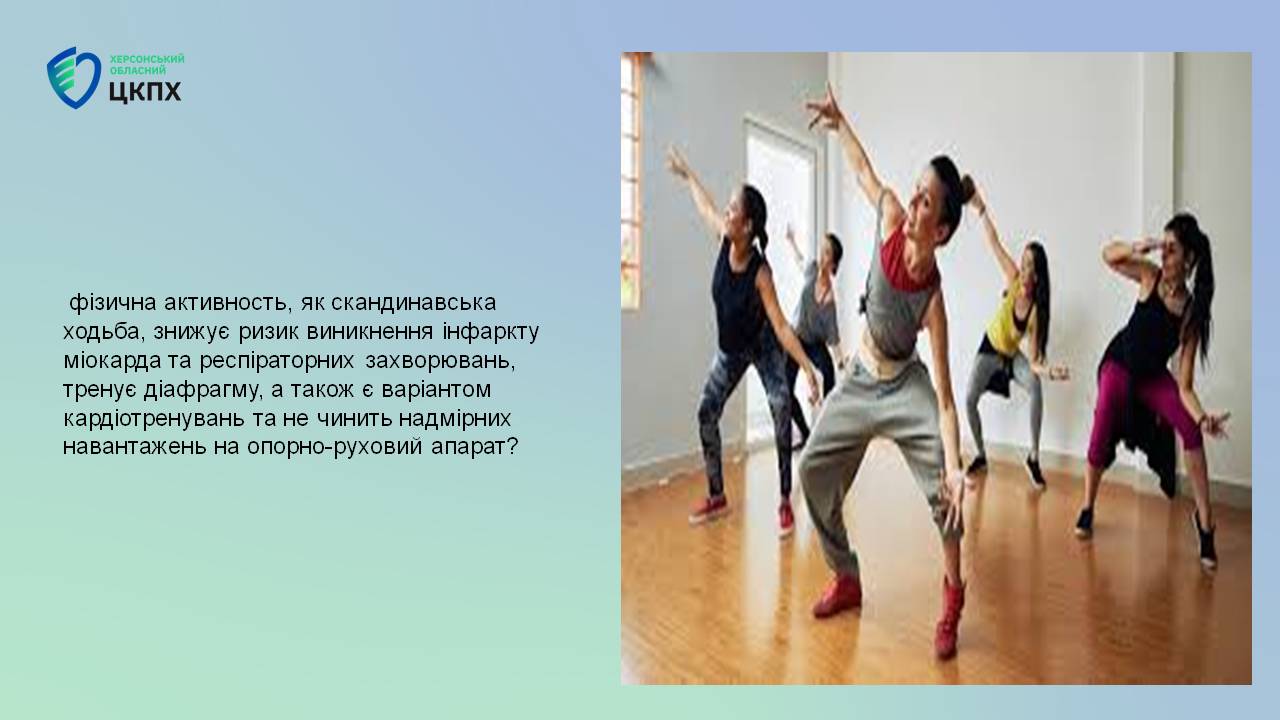 ХЕРСОНСЬКИЙ ОБЛАСНИЙ
ЦКПХ

фізична активность, як скандинавська ходьба, знижує ризик виникнення інфаркту міокарда та респіраторних захворювань, тренує діафрагму, а також є варіантом кардіотренувань та не чинить надмірних навантажень на опорно-руховий апарат?